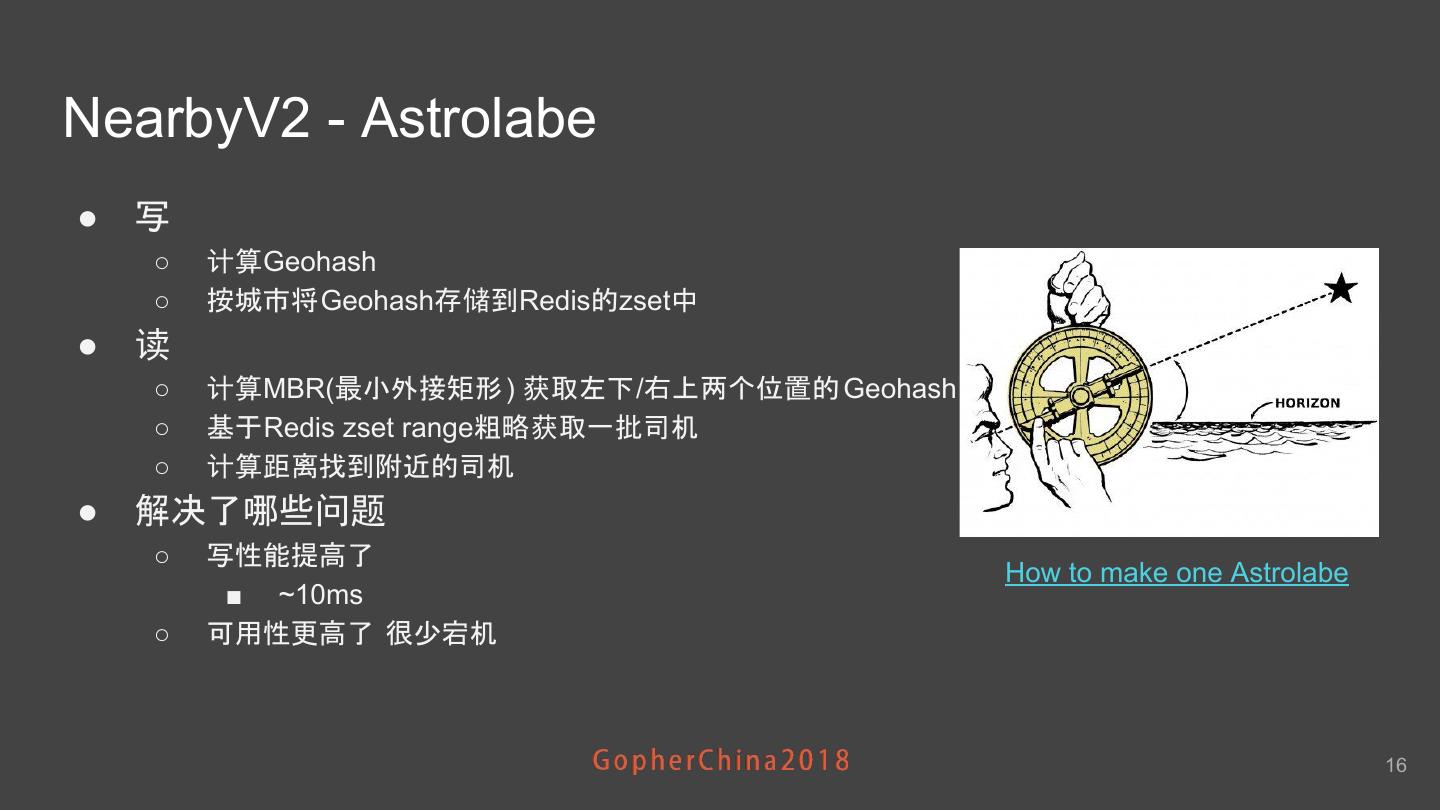 NearbyV2 - Astrolabe

● 写
  ○ 计算Geohash
  ○ 按城市将Geohash存储到Redis的zset中
● 读
  ○ 计算MBR(最小外接矩形) 获取左下/右上两个位置的Geohash
  ○ 基于Redis zset range粗略获取一批司机
  ○ 计算距离找到附近的司机
● 解决了哪些问题
  ○ 写性能提高了
    ■ ~10ms
  ○ 可用性更高了 很少宕机

HORIZON

How to make one Astrolabe

GopherChina2018

16